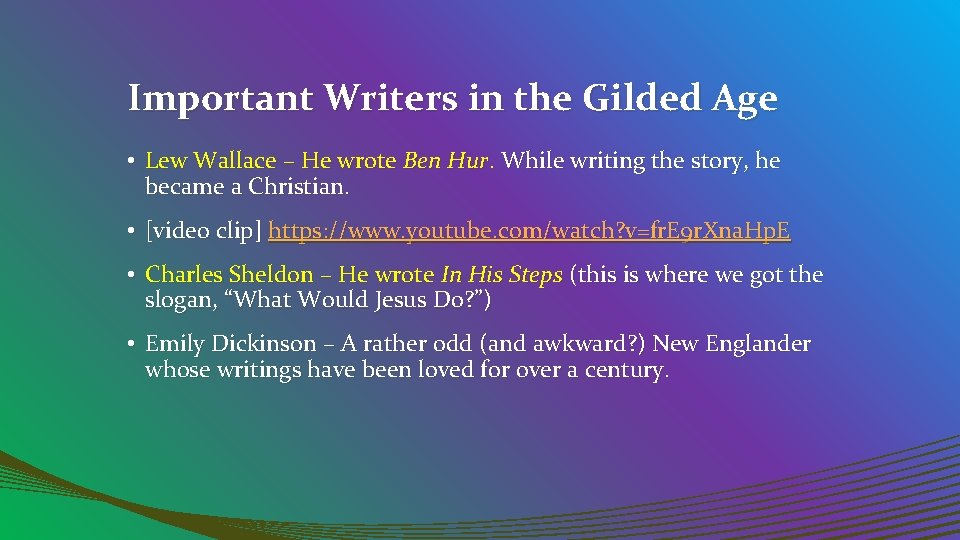 Important Writers in the Gilded Age

• Lew Wallace – He wrote Ben Hur. While writing the story, he became a Christian.

• [video clip] https://www.youtube.com/watch?v=frE9rXnaHpE

• Charles Sheldon – He wrote In His Steps (this is where we got the slogan, “What Would Jesus Do?”)

• Emily Dickinson – A rather odd (and awkward?) New Englander whose writings have been loved for over a century.